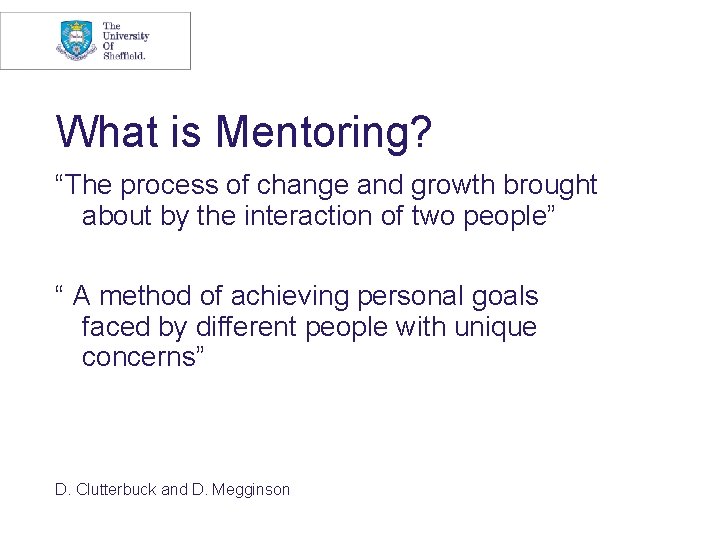 The University Of Sheffield.

What is Mentoring?

“The process of change and growth brought about by the interaction of two people”

“ A method of achieving personal goals faced by different people with unique concerns”

D. Clutterbuck and D. Megginson